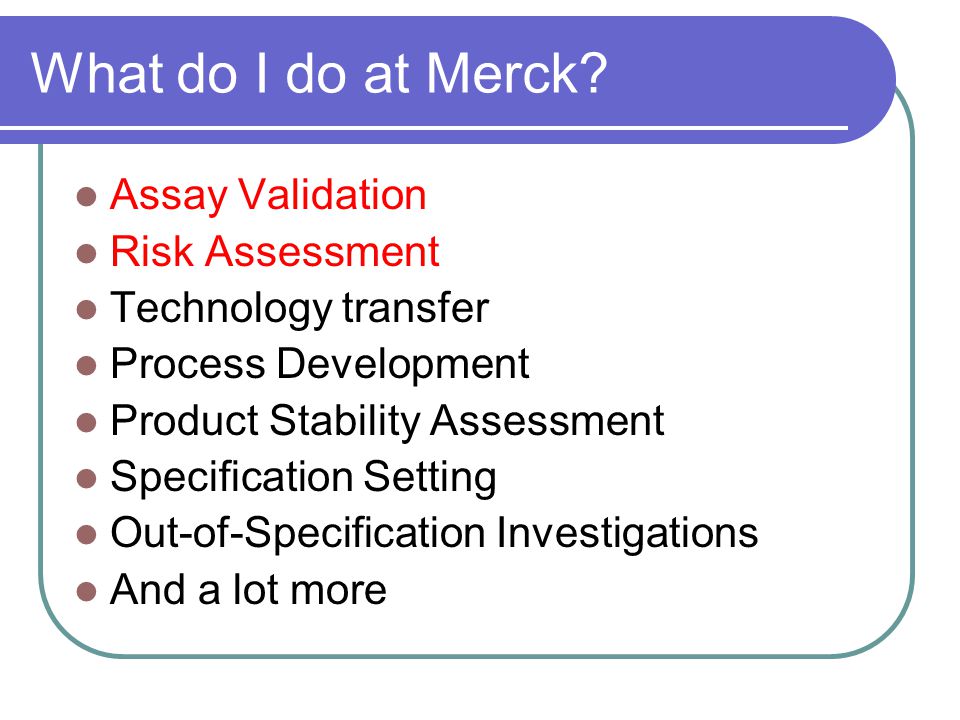 What do I do at Merck?

- Assay Validation
- Risk Assessment
- Technology transfer
- Process Development
- Product Stability Assessment
- Specification Setting
- Out-of-Specification Investigations
- And a lot more